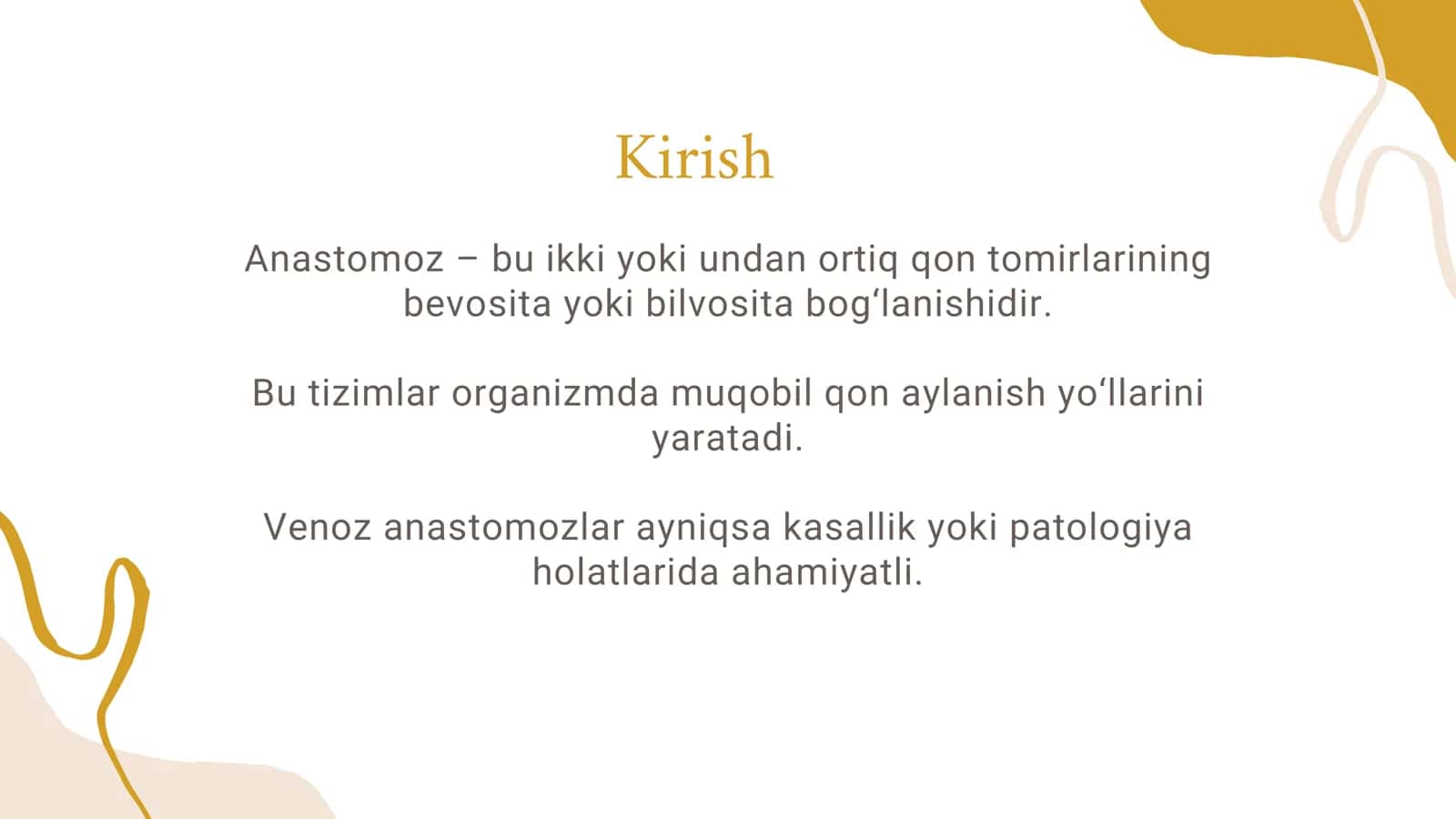 Kirish

Anastomoz – bu ikki yoki undan ortiq qon tomirlarining bevosita yoki bilvosita bog'lanishidir.

Bu tizimlar organizmda muqobil qon aylanish yo'llarini yaratadi.

Venoz anastomozlar ayniqsa kasallik yoki patologiya holatlarida ahamiyatli.